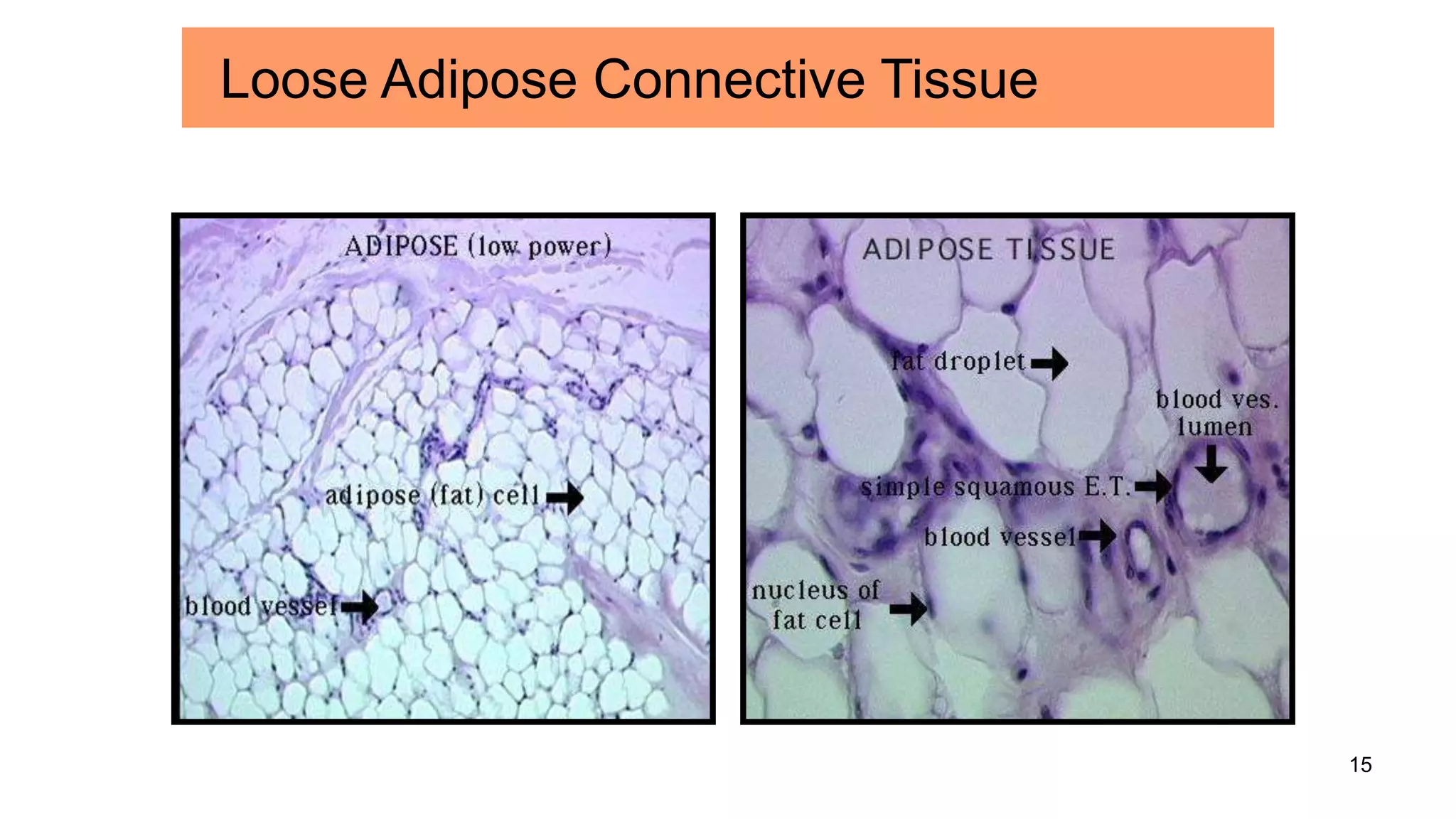 Loose Adipose Connective Tissue

ADIPOSE (low power)

adipose (fat) cell

blood vessel

ADIPOSE TISSUE

fat droplet

blood ves. lumen

simple squamous E.T.

blood vessel

nucleus of fat cell

15